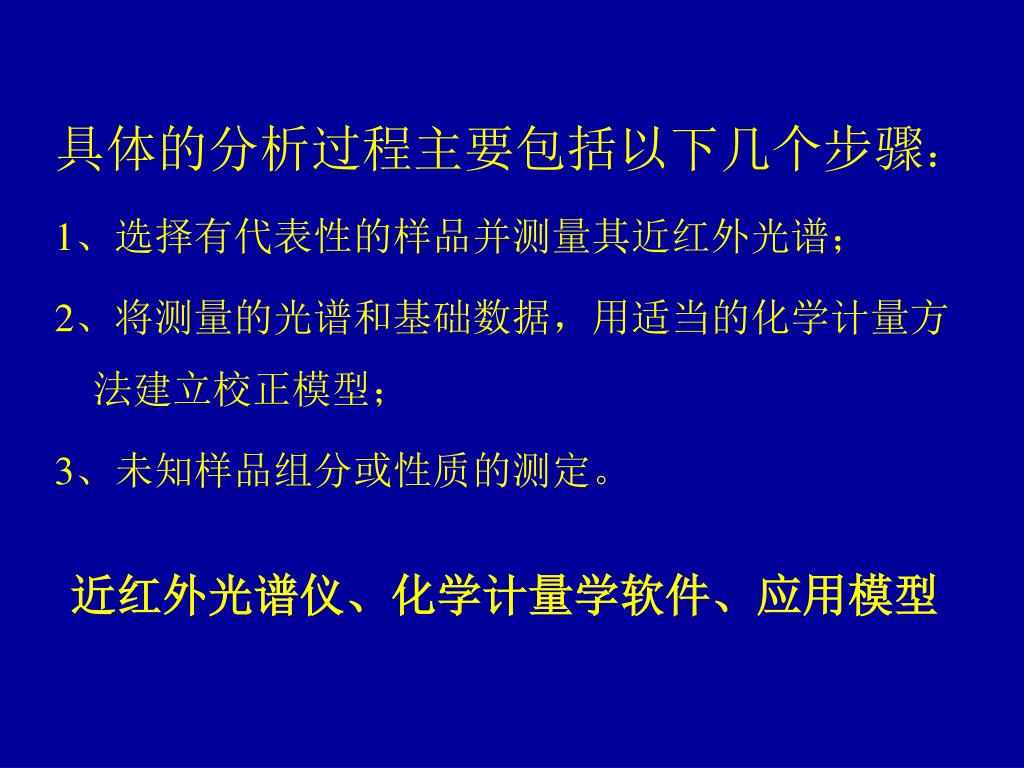 具体的分析过程主要包括以下几个步骤：

1、选择有代表性的样品并测量其近红外光谱；

2、将测量的光谱和基础数据，用适当的化学计量方法建立校正模型；

3、未知样品组分或性质的测定。

近红外光谱仪、化学计量学软件、应用模型